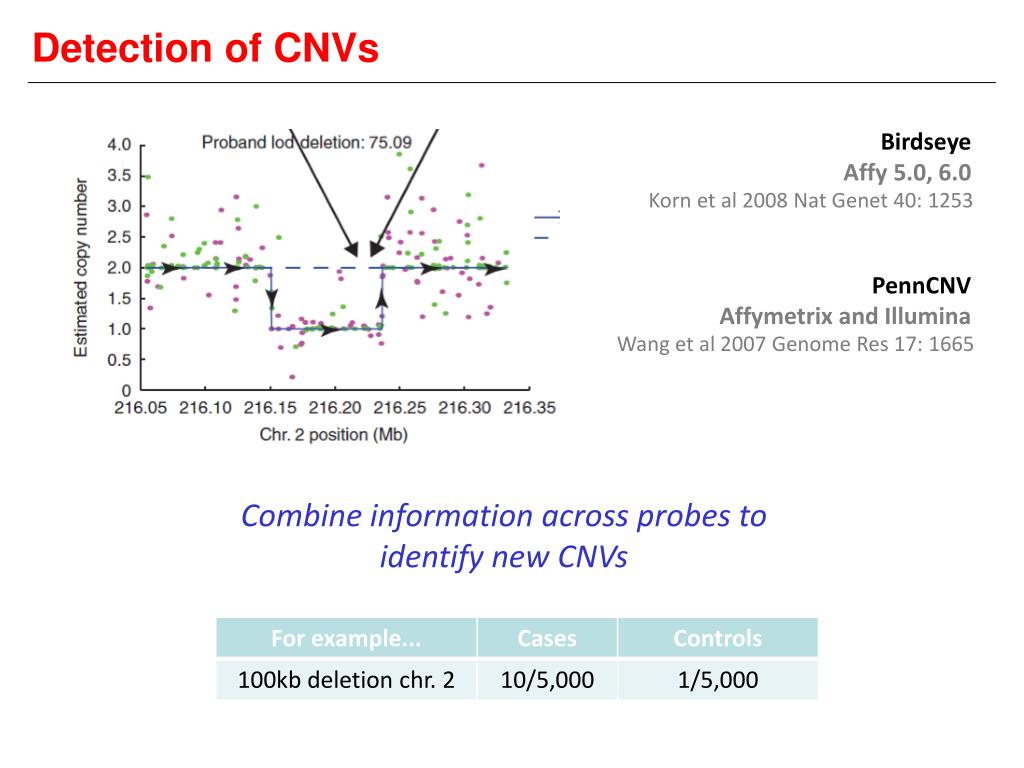 Detection of CNVs

Proband lod deletion: 75.09

Estimated copy number

4.0
3.5
3.0
2.5
2.0
1.5
1.0
0.5
0

216.05 216.10 216.15 216.20 216.25 216.30 216.35

Chr. 2 position (Mb)

Birdseye
Affy 5.0, 6.0
Korn et al 2008 Nat Genet 40: 1253

PennCNV
Affymetrix and Illumina
Wang et al 2007 Genome Res 17: 1665

Combine information across probes to identify new CNVs

| For example... | Cases | Controls |
|---|---|---|
| 100kb deletion chr. 2 | 10/5,000 | 1/5,000 |